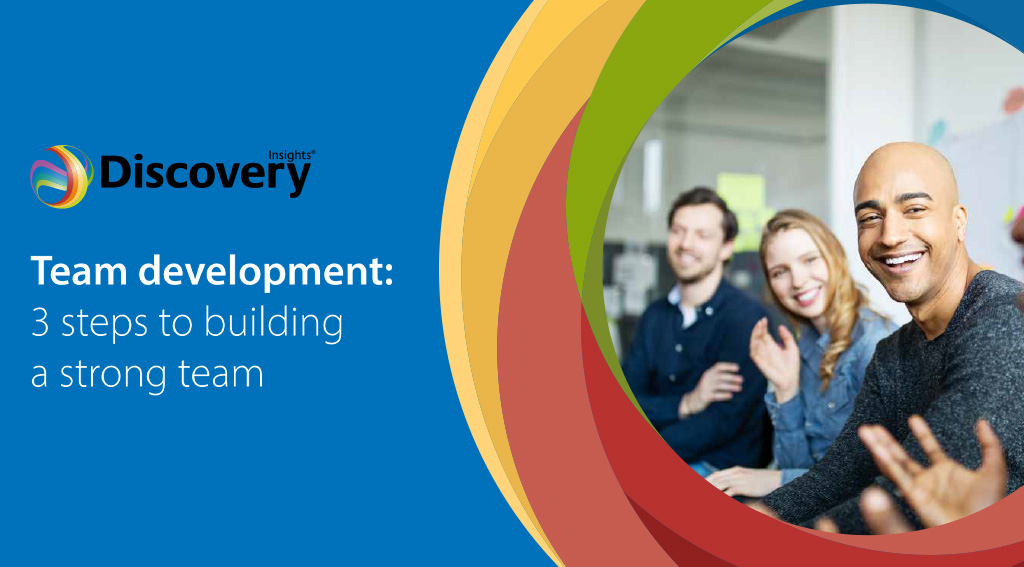 Insights®
Discovery

Team development:
3 steps to building a strong team